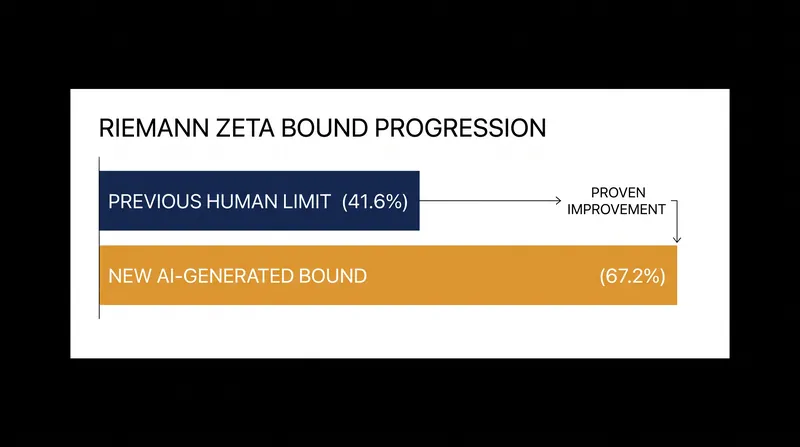 RIEMANN ZETA BOUND PROGRESSION

PREVIOUS HUMAN LIMIT (41.6%)

PROVEN IMPROVEMENT

NEW AI-GENERATED BOUND

(67.2%)